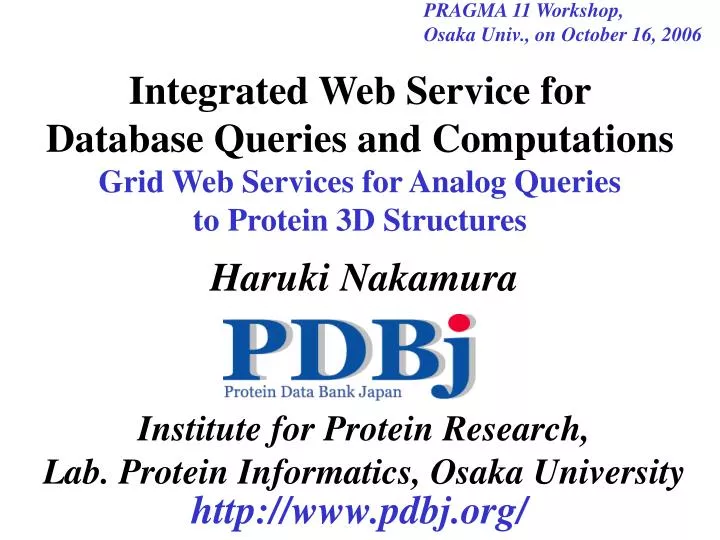 PRAGMA 11 Workshop,
Osaka Univ., on October 16, 2006

Integrated Web Service for
Database Queries and Computations

Grid Web Services for Analog Queries
to Protein 3D Structures

Haruki Nakamura

PDBj
Protein Data Bank Japan

Institute for Protein Research,
Lab. Protein Informatics, Osaka University
http://www.pdbj.org/